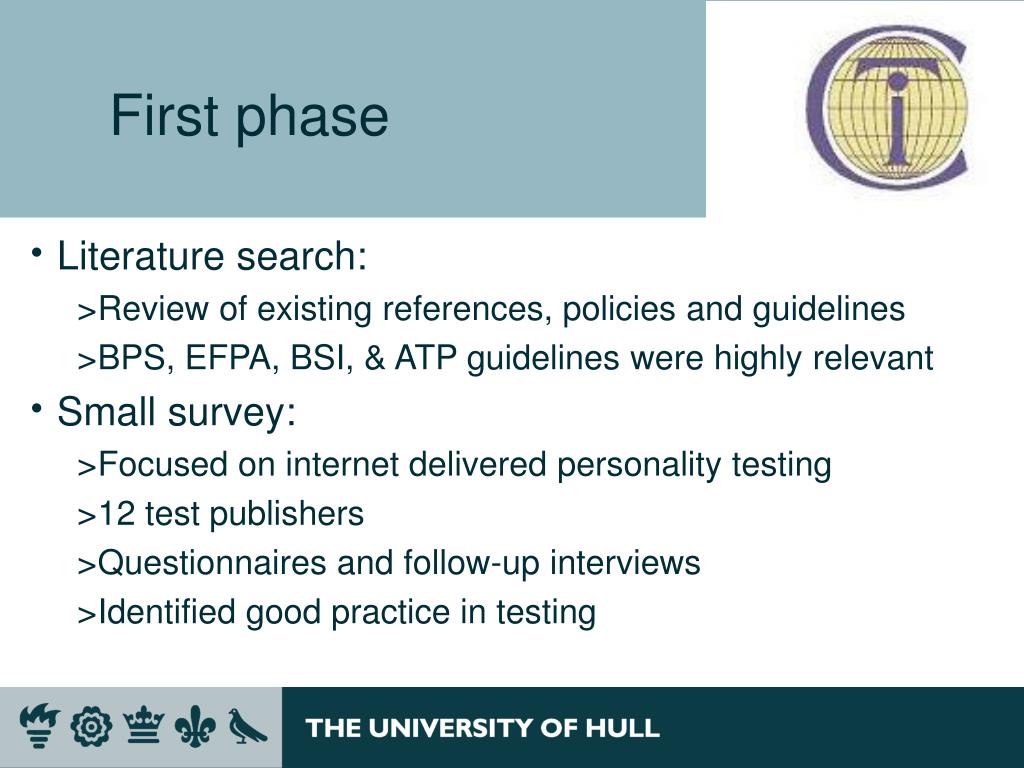 First phase

• Literature search:
>Review of existing references, policies and guidelines
>BPS, EFPA, BSI, & ATP guidelines were highly relevant

• Small survey:
>Focused on internet delivered personality testing
>12 test publishers
>Questionnaires and follow-up interviews
>Identified good practice in testing

THE UNIVERSITY OF HULL